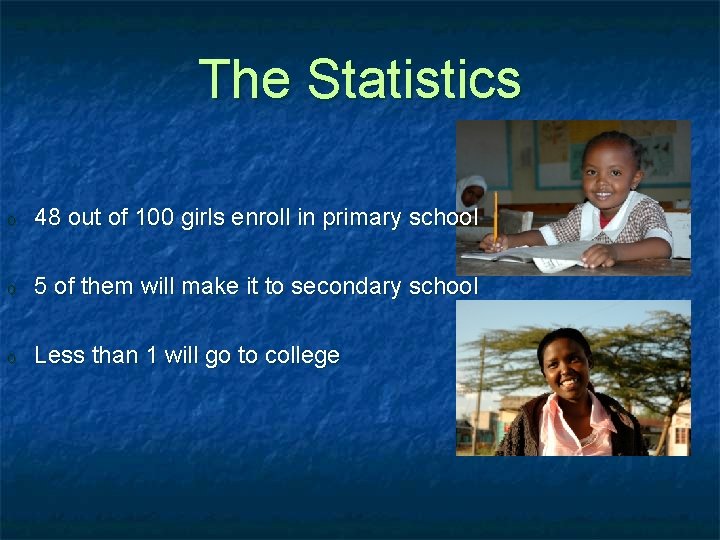 The Statistics

48 out of 100 girls enroll in primary school

5 of them will make it to secondary school

Less than 1 will go to college